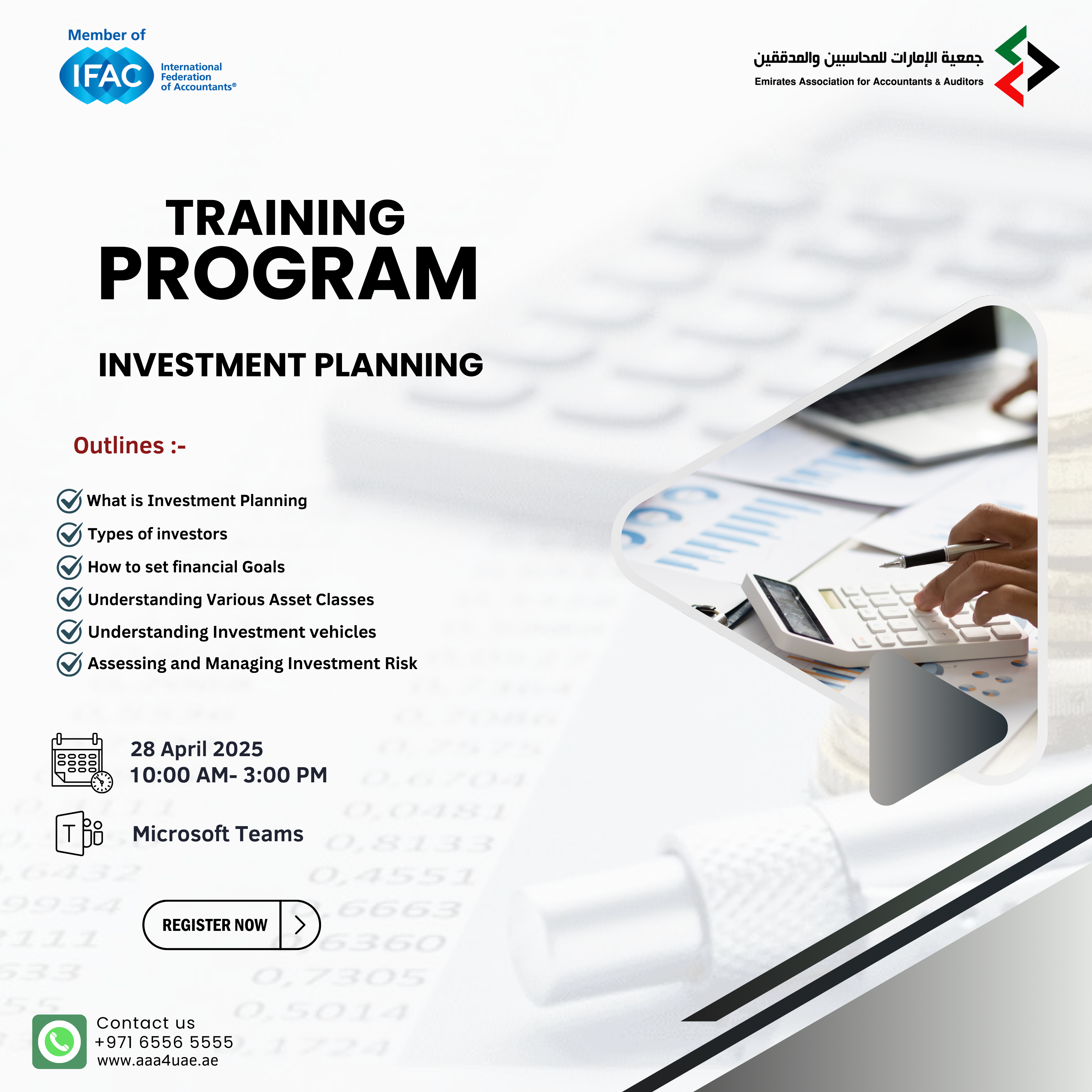 Member of
IFAC International Federation of Accountants®

جمعية الإمارات للمحاسبين والمدققين
Emirates Association for Accountants & Auditors

TRAINING
PROGRAM

INVESTMENT PLANNING

Outlines :-

What is Investment Planning
Types of investors
How to set financial Goals
Understanding Various Asset Classes
Understanding Investment vehicles
Assessing and Managing Investment Risk

28 April 2025
10:00 AM- 3:00 PM

Microsoft Teams

REGISTER NOW

Contact us
+971 6556 5555
www.aaa4uae.ae